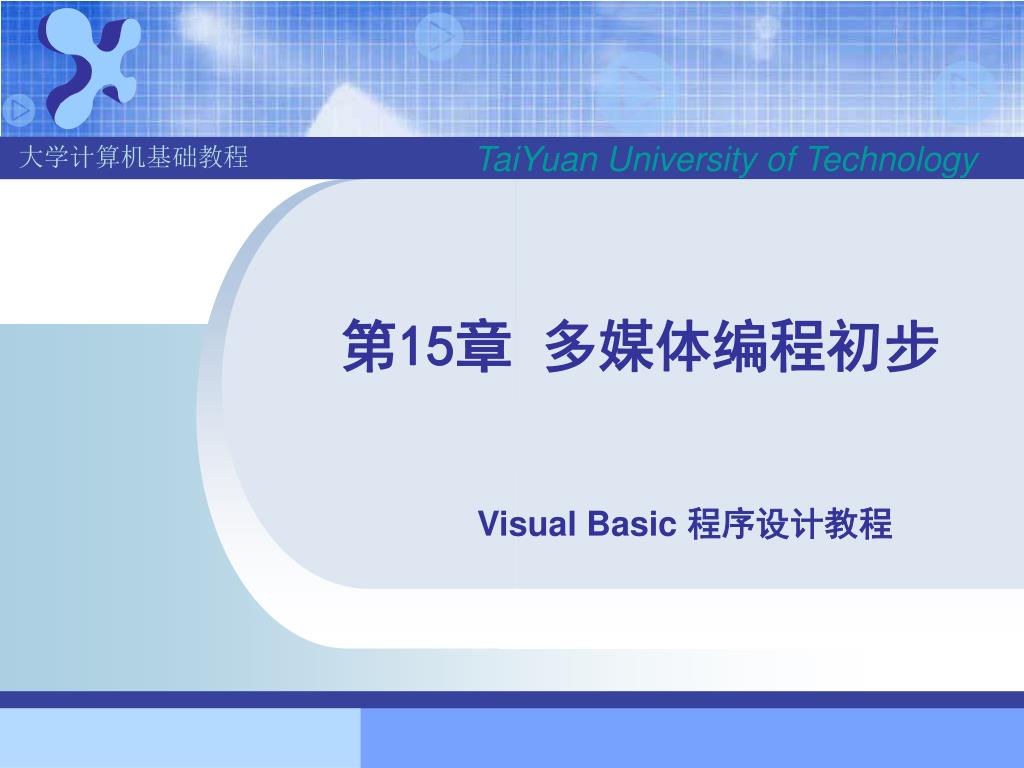 大学计算机基础教程

TaiYuan University of Technology

第15章  多媒体编程初步

Visual Basic 程序设计教程